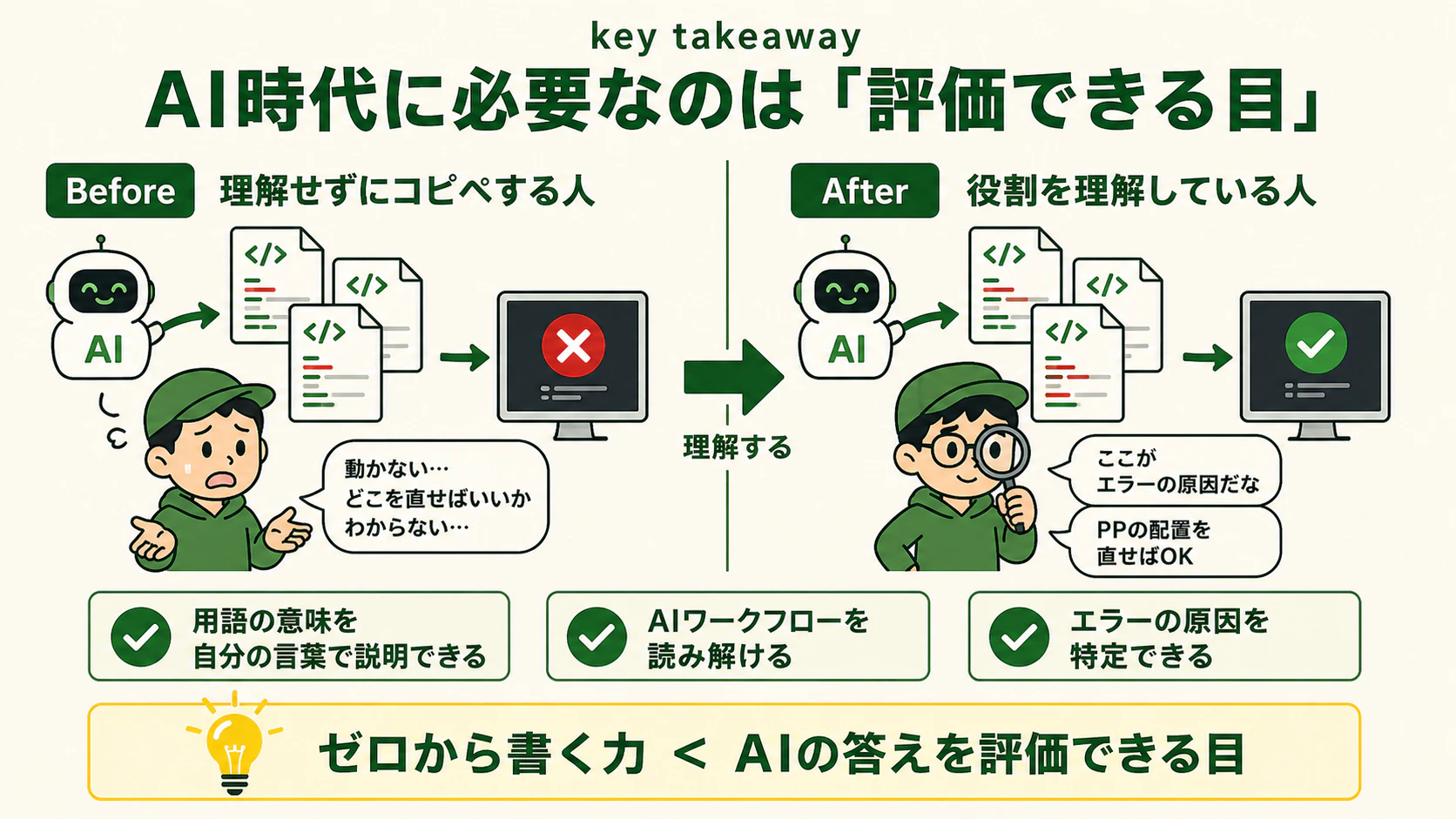 key takeaway

AI時代に必要なのは「評価できる目」

Before 理解せずにコピペする人

AI

</>

</>

</>

動かない…
どこを直せばいいか
わからない…

理解する

After 役割を理解している人

AI

</>

</>

</>

ここが
エラーの原因だな

PPの配置を
直せばOK

用語の意味を
自分の言葉で説明できる

AIワークフローを
読み解ける

エラーの原因を
特定できる

ゼロから書く力 < AIの答えを評価できる目